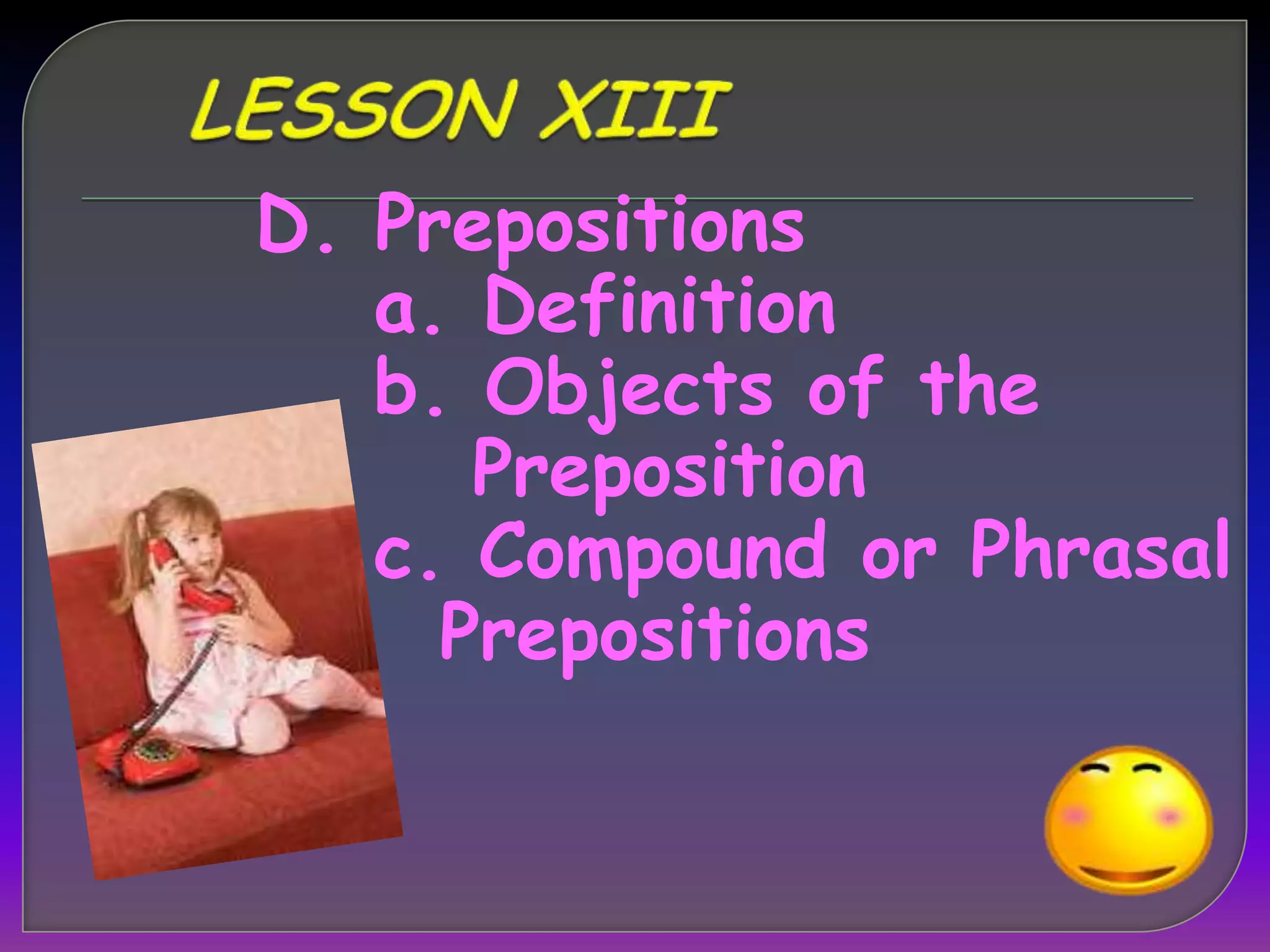 LESSON XIII

D. Prepositions
a. Definition
b. Objects of the Preposition
c. Compound or Phrasal Prepositions